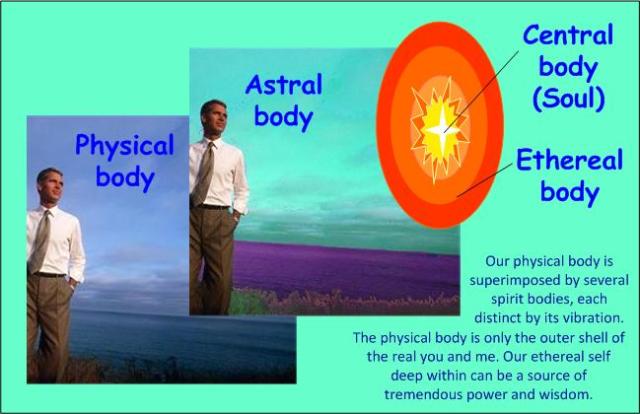 Physical body

Astral body

Central body (Soul)

Ethereal body

Our physical body is superimposed by several spirit bodies, each distinct by its vibration. The physical body is only the outer shell of the real you and me. Our ethereal self deep within can be a source of tremendous power and wisdom.